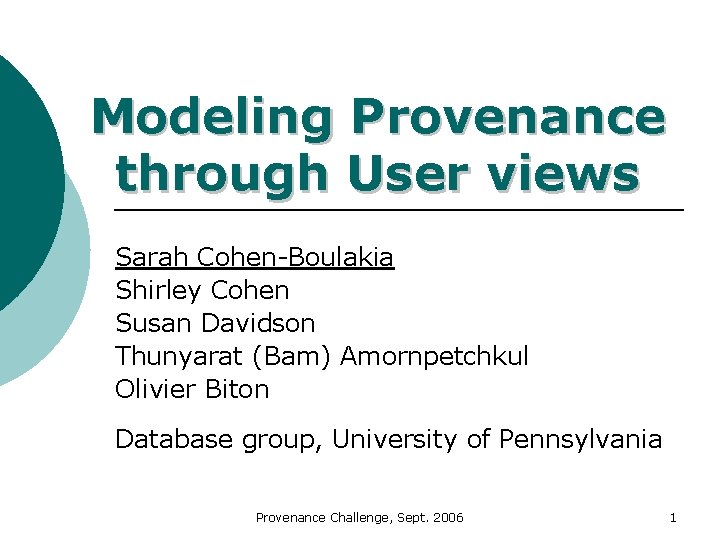 Modeling Provenance through User views

Sarah Cohen-Boulakia
Shirley Cohen
Susan Davidson
Thunyarat (Bam) Amornpetchkul
Olivier Biton

Database group, University of Pennsylvania

Provenance Challenge, Sept. 2006

1